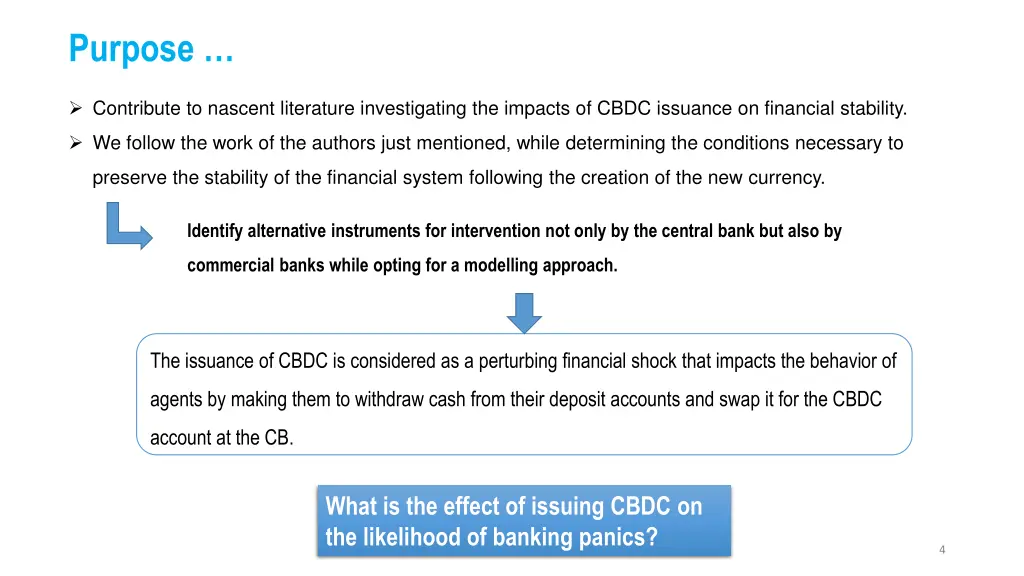 Purpose …

➢ Contribute to nascent literature investigating the impacts of CBDC issuance on financial stability.

➢ We follow the work of the authors just mentioned, while determining the conditions necessary to preserve the stability of the financial system following the creation of the new currency.

Identify alternative instruments for intervention not only by the central bank but also by commercial banks while opting for a modelling approach.

The issuance of CBDC is considered as a perturbing financial shock that impacts the behavior of agents by making them to withdraw cash from their deposit accounts and swap it for the CBDC account at the CB.

What is the effect of issuing CBDC on the likelihood of banking panics?

4